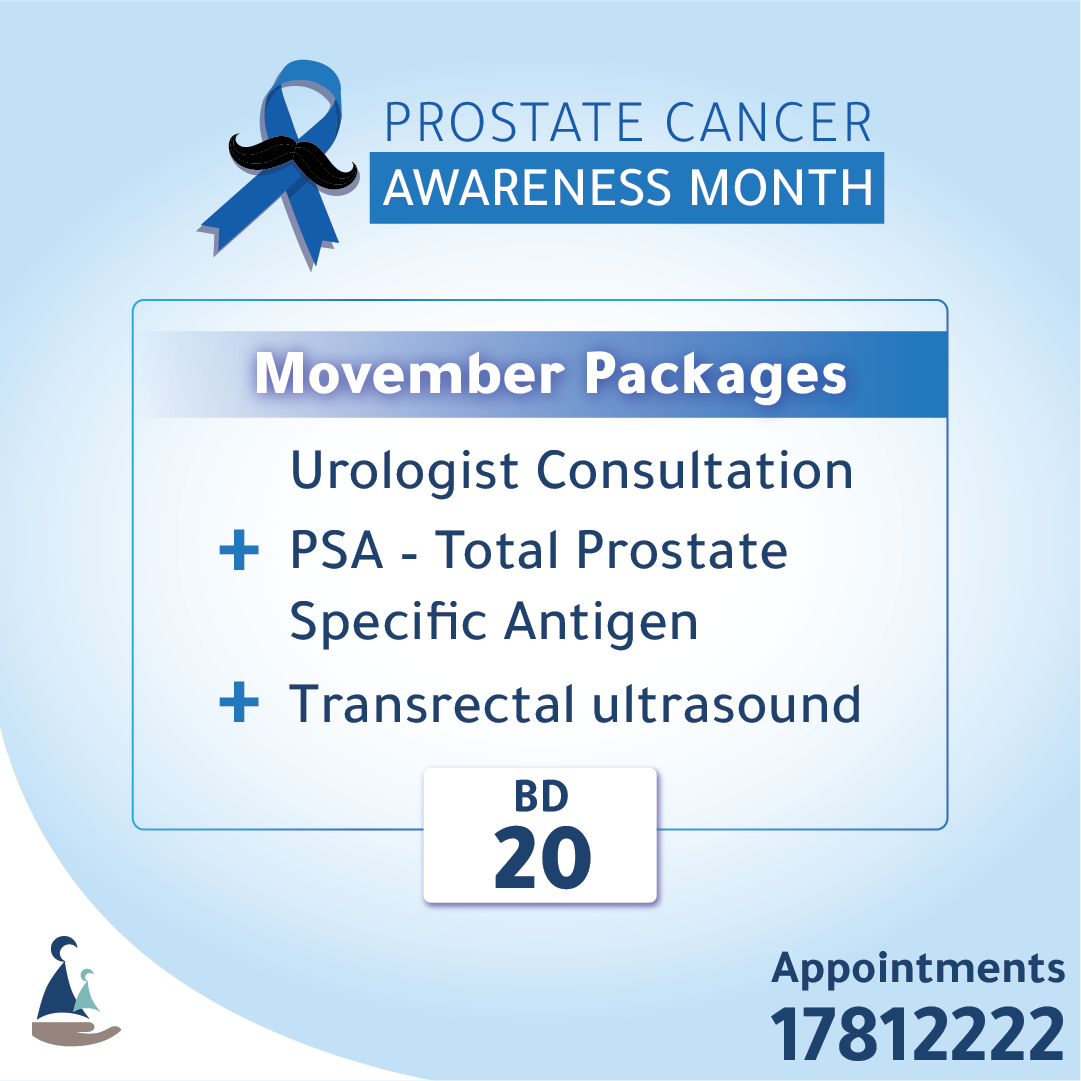 PROSTATE CANCER
AWARENESS MONTH

Movember Packages

Urologist Consultation
+ PSA - Total Prostate Specific Antigen
+ Transrectal ultrasound

BD
20

Appointments
17812222